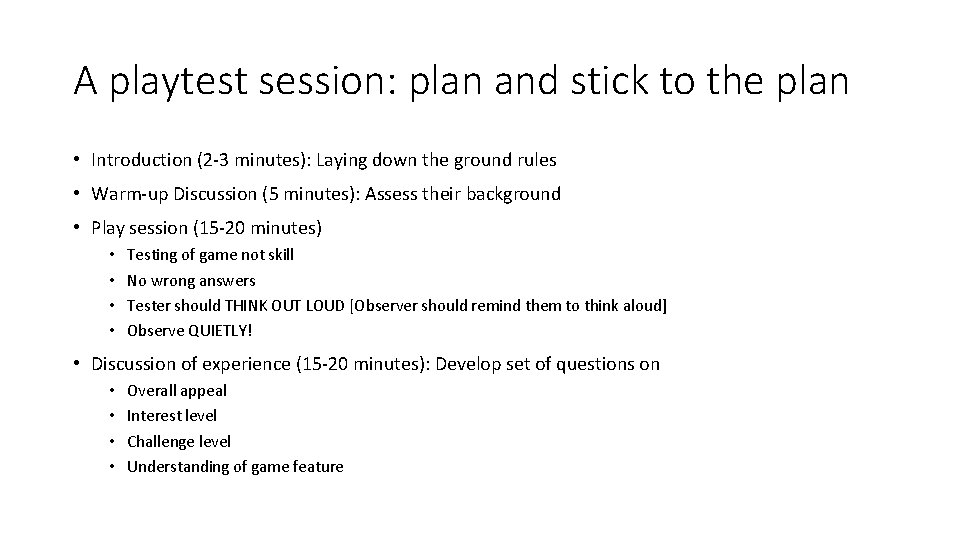 A playtest session: plan and stick to the plan

• Introduction (2-3 minutes): Laying down the ground rules
• Warm-up Discussion (5 minutes): Assess their background
• Play session (15-20 minutes)
  • Testing of game not skill
  • No wrong answers
  • Tester should THINK OUT LOUD [Observer should remind them to think aloud]
  • Observe QUIETLY!
• Discussion of experience (15-20 minutes): Develop set of questions on
  • Overall appeal
  • Interest level
  • Challenge level
  • Understanding of game feature